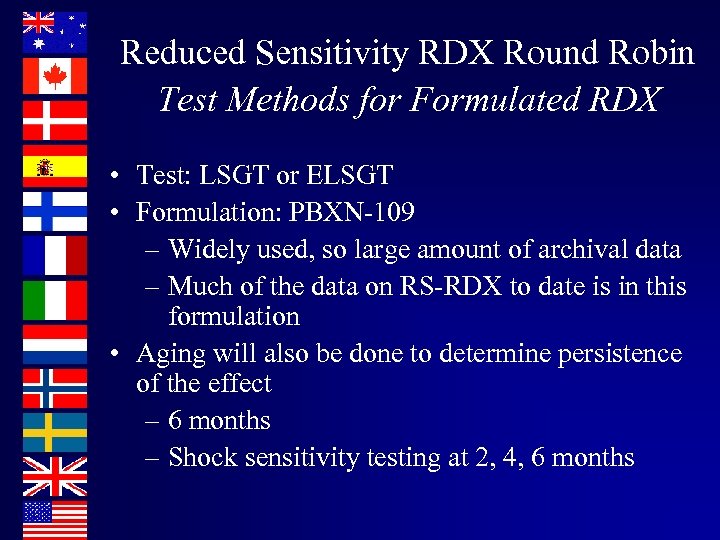 Reduced Sensitivity RDX Round Robin
Test Methods for Formulated RDX

• Test: LSGT or ELSGT
• Formulation: PBXN-109
– Widely used, so large amount of archival data
– Much of the data on RS-RDX to date is in this formulation
• Aging will also be done to determine persistence of the effect
– 6 months
– Shock sensitivity testing at 2, 4, 6 months